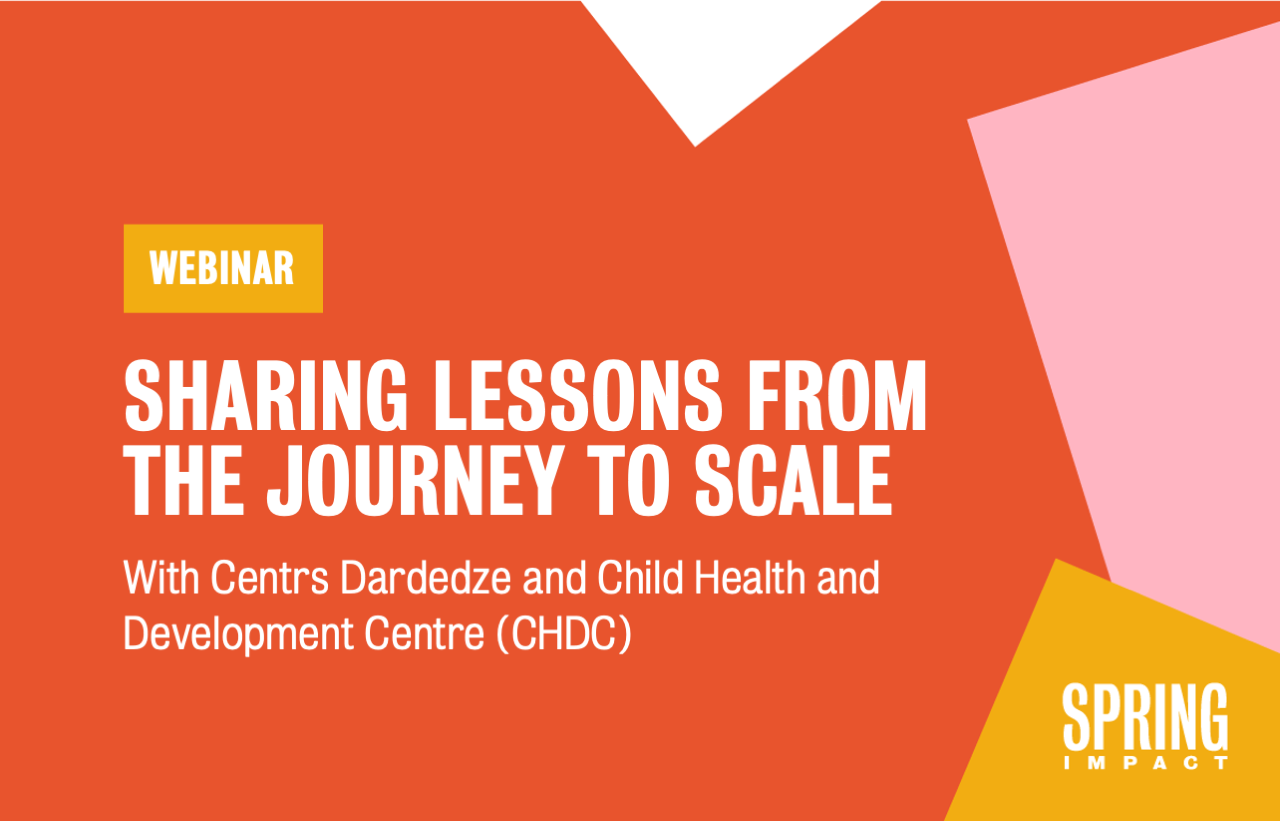 WEBINAR

SHARING LESSONS FROM THE JOURNEY TO SCALE

With Centrs Dardedze and Child Health and Development Centre (CHDC)

SPRING
IMPACT